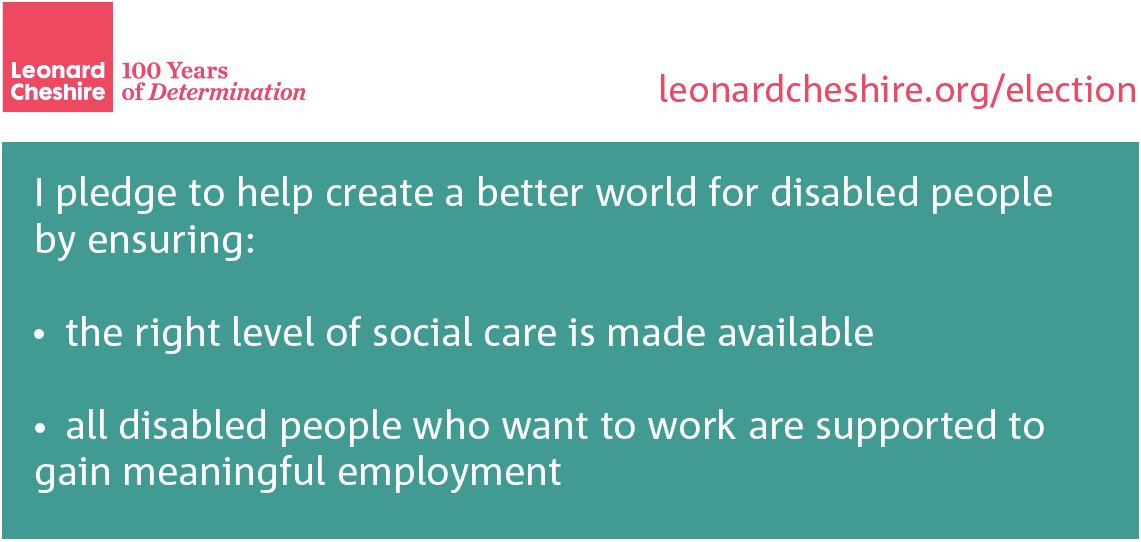 Leonard Cheshire 100 Years of Determination

leonardcheshire.org/election

I pledge to help create a better world for disabled people by ensuring:

• the right level of social care is made available

• all disabled people who want to work are supported to gain meaningful employment